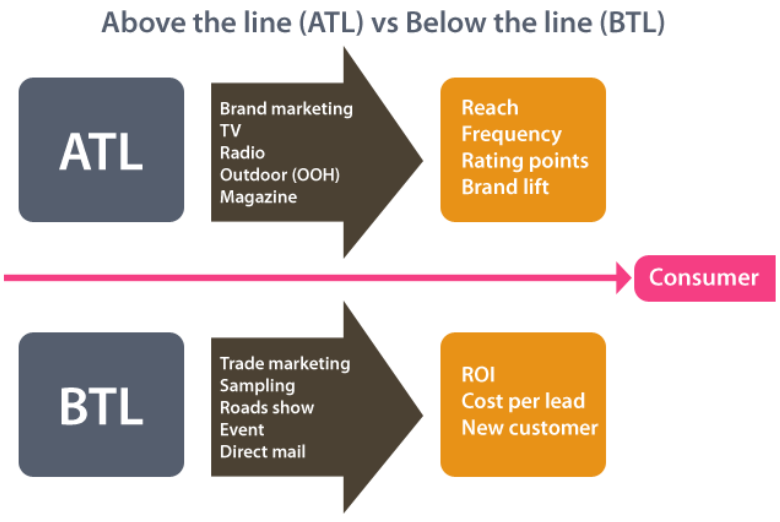 Above the line (ATL) vs Below the line (BTL)

ATL

Brand marketing
TV
Radio
Outdoor (OOH)
Magazine

Reach
Frequency
Rating points
Brand lift

Consumer

BTL

Trade marketing
Sampling
Roads show
Event
Direct mail

ROI
Cost per lead
New customer